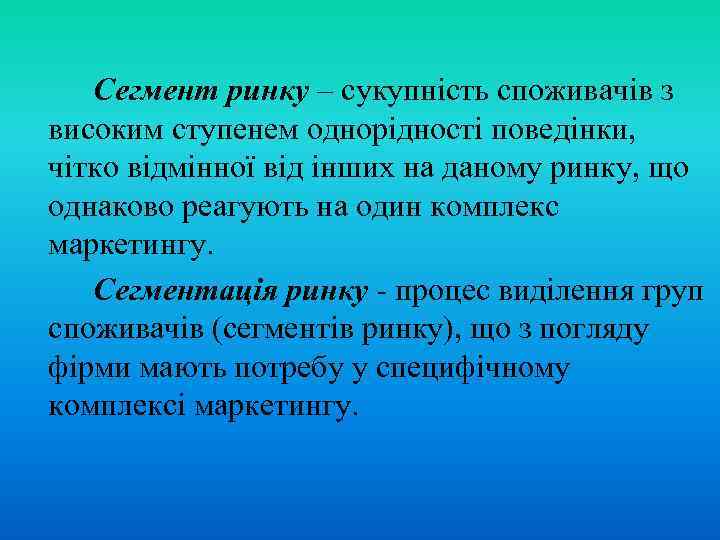 Сегмент ринку – сукупність споживачів з високим ступенем однорідності поведінки, чітко відмінної від інших на даному ринку, що однаково реагують на один комплекс маркетингу.

Сегментація ринку - процес виділення груп споживачів (сегментів ринку), що з погляду фірми мають потребу у специфічному комплексі маркетингу.